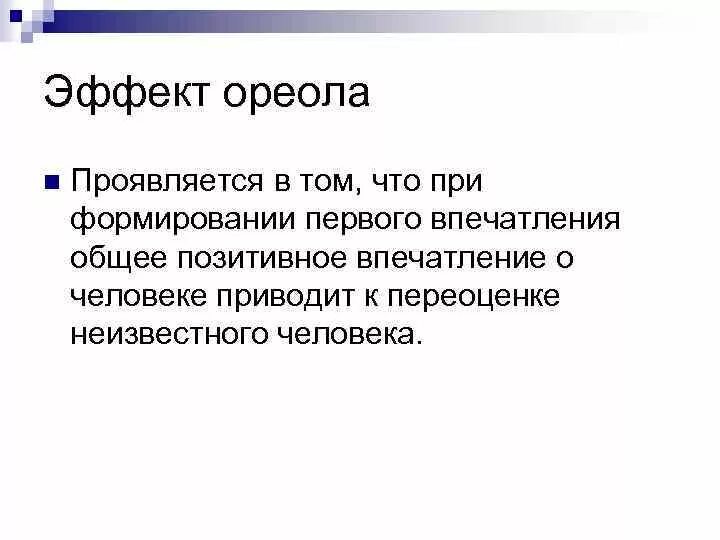 Эффект ореола

Проявляется в том, что при формировании первого впечатления общее позитивное впечатление о человеке приводит к переоценке неизвестного человека.